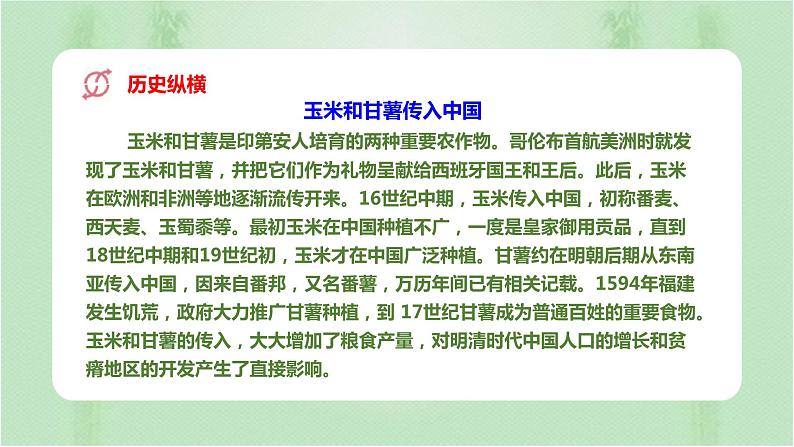 历史纵横

玉米和甘薯传入中国

玉米和甘薯是印第安人培育的两种重要农作物。哥伦布首航美洲时就发现了玉米和甘薯，并把它们作为礼物呈献给西班牙国王和王后。此后，玉米在欧洲和非洲等地逐渐流传开来。16世纪中期，玉米传入中国，初称番麦、西天麦、玉蜀黍等。最初玉米在中国种植不广，一度是皇家御用贡品，直到18世纪中期和19世纪初，玉米才在中国广泛种植。甘薯约在明朝后期从东南亚传入中国，因来自番邦，又名番薯，万历年间已有相关记载。1594年福建发生饥荒，政府大力推广甘薯种植，到 17世纪甘薯成为普通百姓的重要食物。玉米和甘薯的传入，大大增加了粮食产量，对明清时代中国人口的增长和贫瘠地区的开发产生了直接影响。